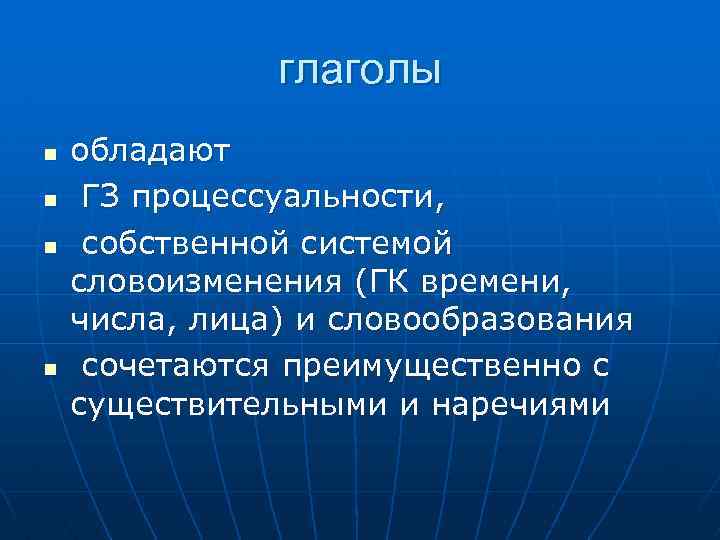 глаголы

- обладают
- ГЗ процессуальности,
- собственной системой словоизменения (ГК времени, числа, лица) и словообразования
- сочетаются преимущественно с существительными и наречиями